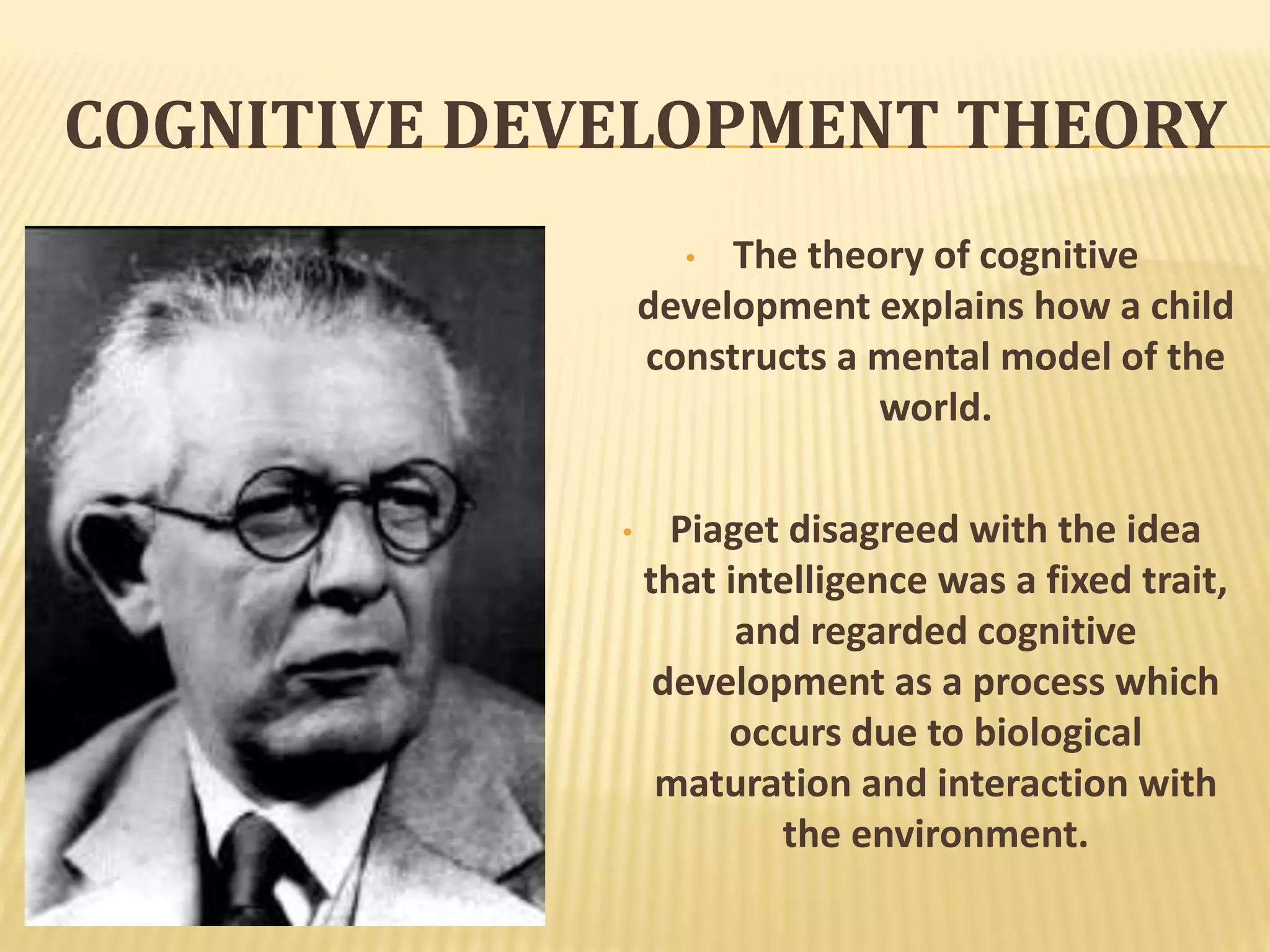 COGNITIVE DEVELOPMENT THEORY

• The theory of cognitive development explains how a child constructs a mental model of the world.

• Piaget disagreed with the idea that intelligence was a fixed trait, and regarded cognitive development as a process which occurs due to biological maturation and interaction with the environment.